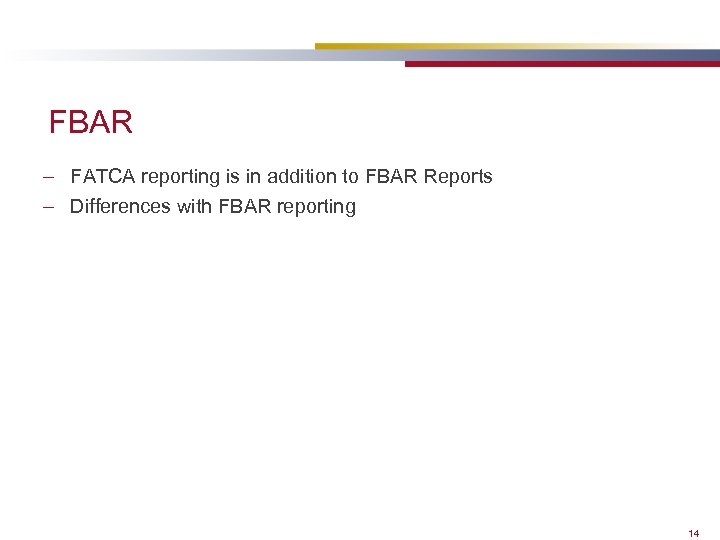 FBAR

– FATCA reporting is in addition to FBAR Reports
– Differences with FBAR reporting

14